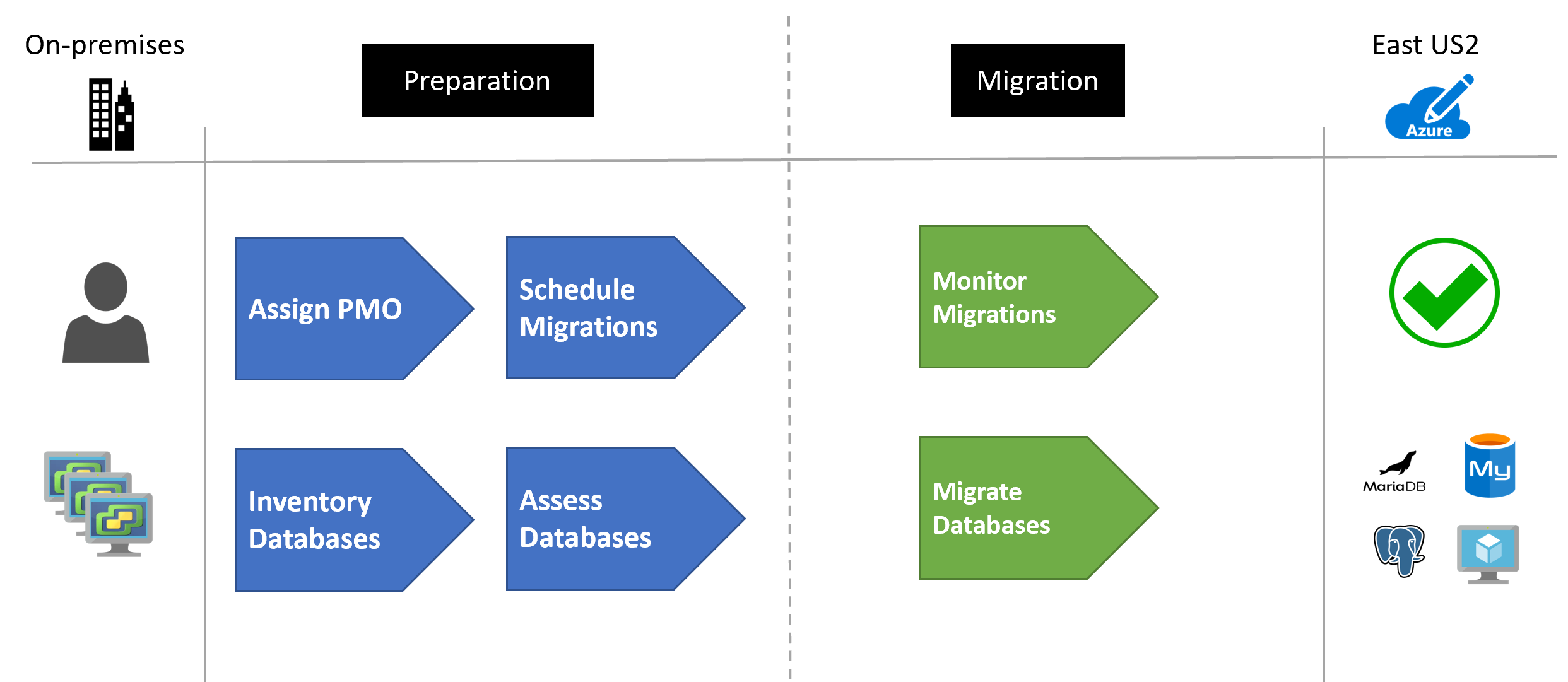 On-premises

Preparation

Migration

East US2

Azure

Assign PMO

Schedule Migrations

Monitor Migrations

Inventory Databases

Assess Databases

Migrate Databases

MariaDB

My